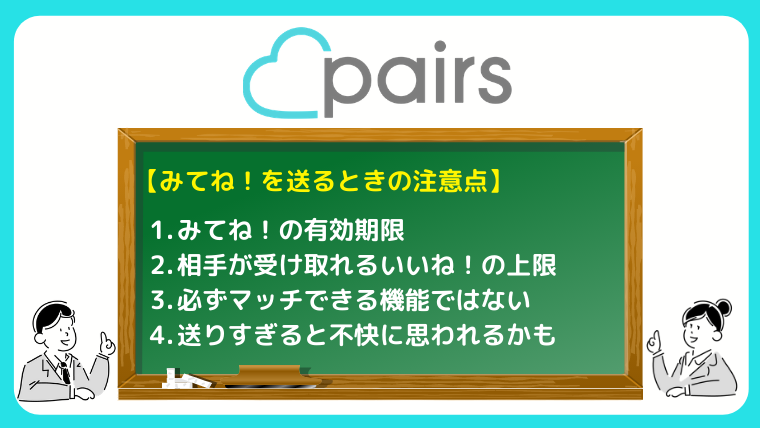 pairs

【みてね！を送るときの注意点】

1.みてね！の有効期限
2.相手が受け取れるいいね！の上限
3.必ずマッチできる機能ではない
4.送りすぎると不快に思われるかも